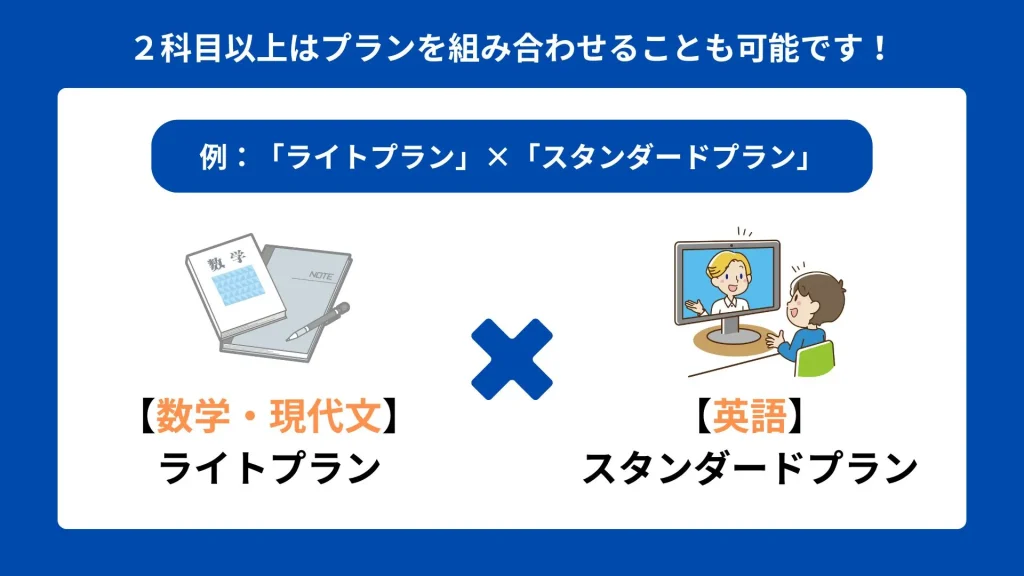 ２科目以上はプランを組み合わせることも可能です！

例：「ライトプラン」×「スタンダードプラン」

数学

NOTE

【数学・現代文】
ライトプラン

【英語】
スタンダードプラン